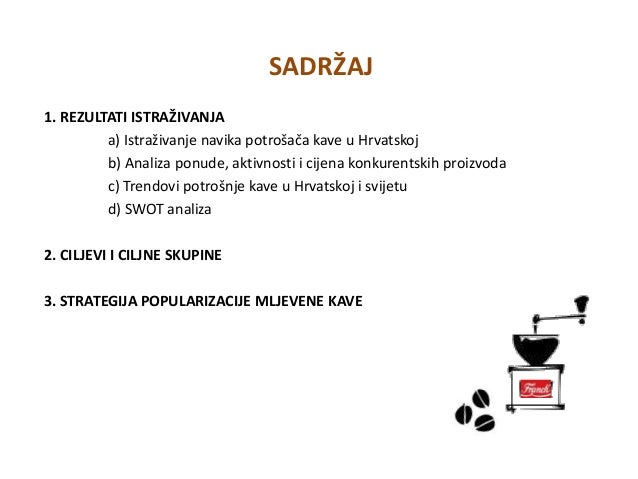 SADRŽAJ

1. REZULTATI ISTRAŽIVANJA

a) Istraživanje navika potrošača kave u Hrvatskoj

b) Analiza ponude, aktivnosti i cijena konkurentskih proizvoda

c) Trendovi potrošnje kave u Hrvatskoj i svijetu

d) SWOT analiza

2. CILJEVI I CILJNE SKUPINE

3. STRATEGIJA POPULARIZACIJE MLJEVENE KAVE

Franck